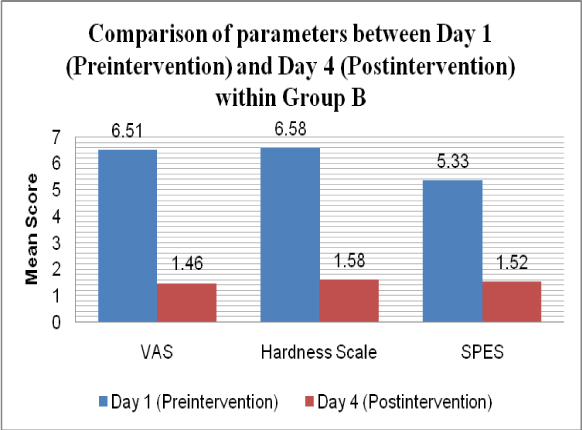 Comparison of parameters between Day 1 (Preintervention) and Day 4 (Postintervention) within Group B

Mean Score

7
6
5
4
3
2
1
0

6.51
1.46
6.58
1.58
5.33
1.52

VAS
Hardness Scale
SPES

Day 1 (Preintervention)
Day 4 (Postintervention)